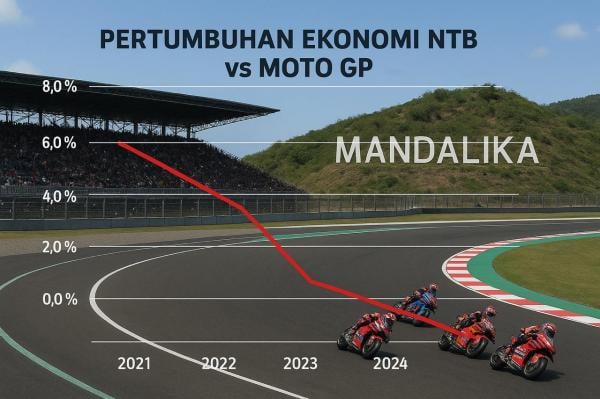 PERTUMBUHAN EKONOMI NTB
vs MOTO GP

8,0 %
6,0 %
4,0 %
2,0 %
0,0 %

MANDALIKA

2021
2022
2023
2024